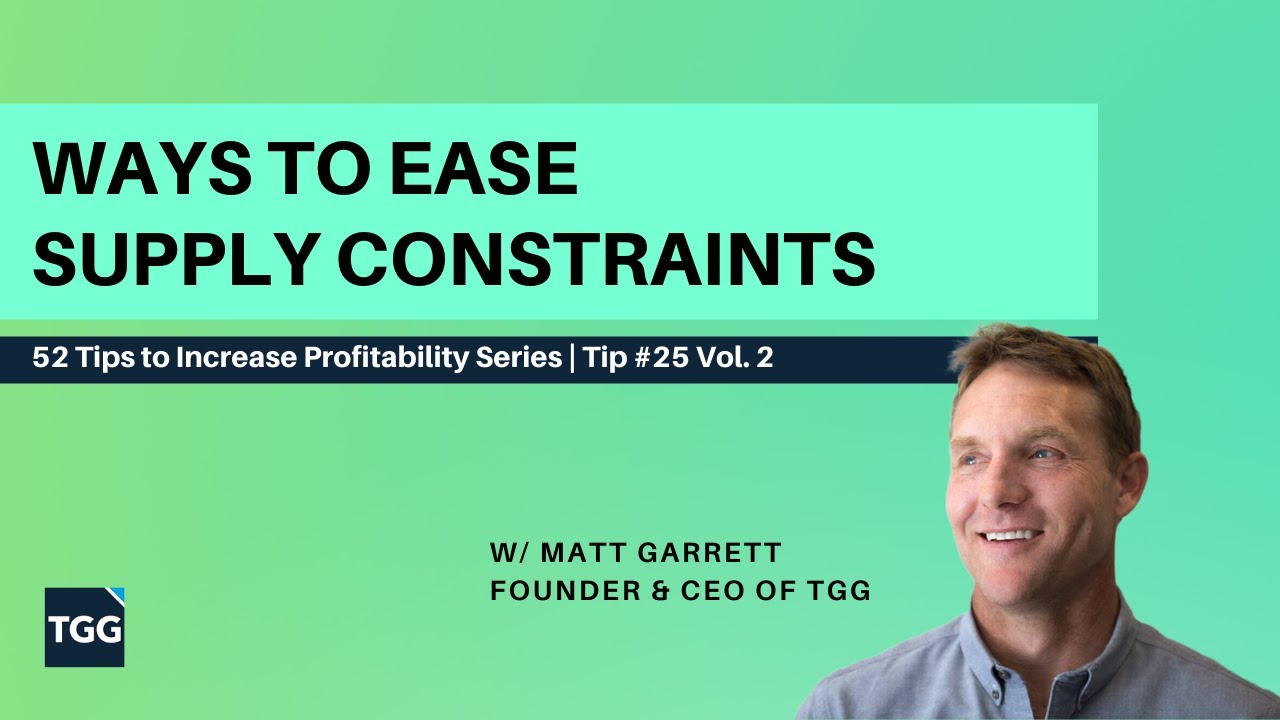 WAYS TO EASE SUPPLY CONSTRAINTS

52 Tips to Increase Profitability Series | Tip #25 Vol. 2

W/ MATT GARRETT
FOUNDER & CEO OF TGG

TGG